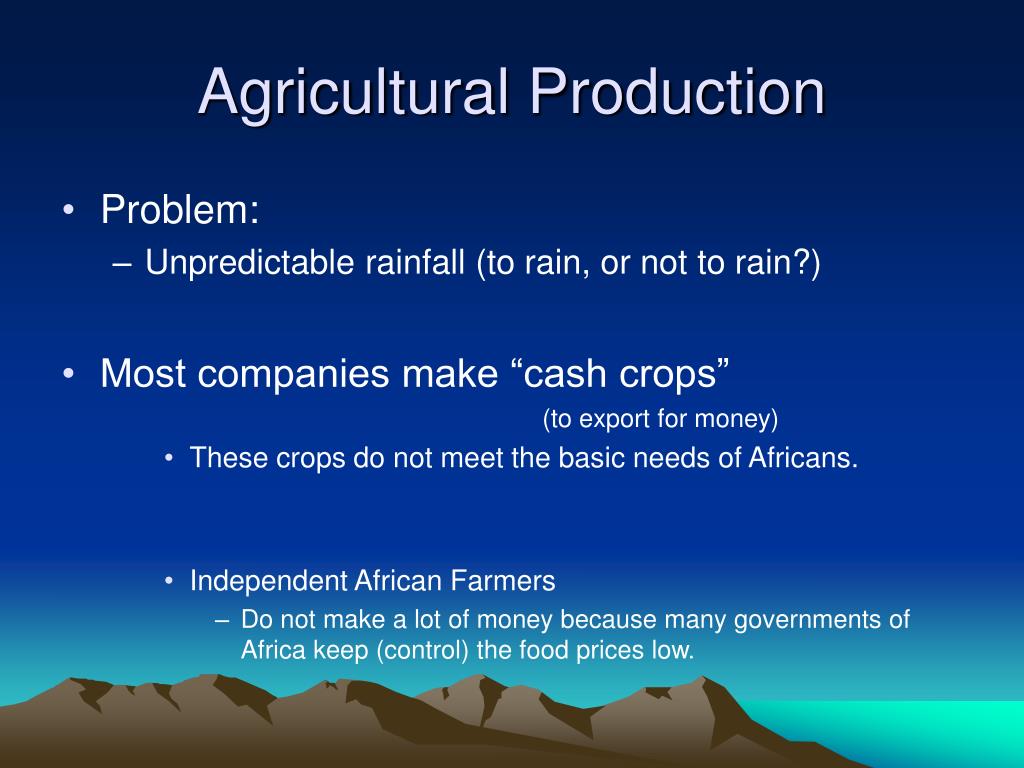 Agricultural Production

• Problem:
– Unpredictable rainfall (to rain, or not to rain?)

• Most companies make “cash crops”
(to export for money)
• These crops do not meet the basic needs of Africans.

• Independent African Farmers
– Do not make a lot of money because many governments of Africa keep (control) the food prices low.